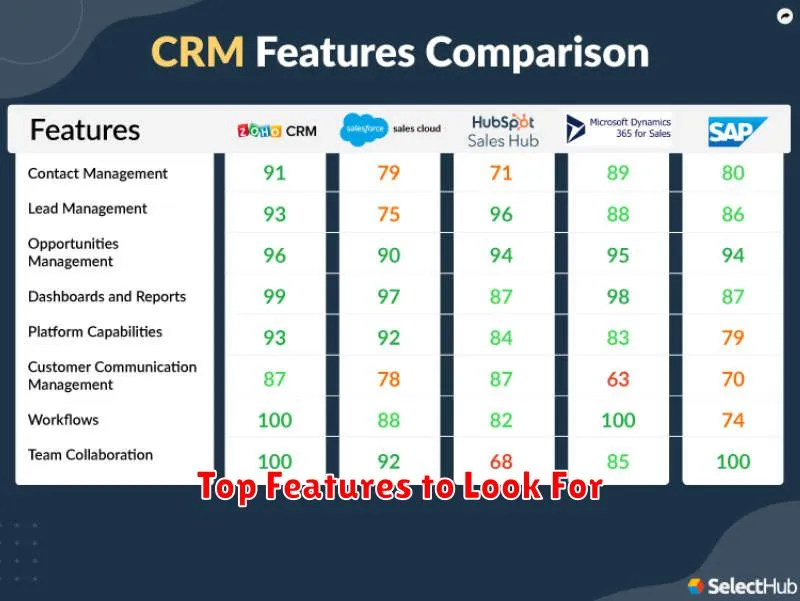 CRM Features Comparison

| Features | ZOHO CRM | salesforce sales cloud | HubSpot Sales Hub | Microsoft Dynamics 365 for Sales | SAP |
|---|---|---|---|---|---|
| Contact Management | 91 | 79 | 71 | 89 | 80 |
| Lead Management | 93 | 75 | 96 | 88 | 86 |
| Opportunities Management | 96 | 90 | 94 | 95 | 94 |
| Dashboards and Reports | 99 | 97 | 87 | 98 | 87 |
| Platform Capabilities | 93 | 92 | 84 | 83 | 79 |
| Customer Communication Management | 87 | 78 | 87 | 63 | 70 |
| Workflows | 100 | 88 | 82 | 100 | 74 |
| Team Collaboration | 100 | 92 | 68 | 85 | 100 |

Top Features to Look For

SelectHub